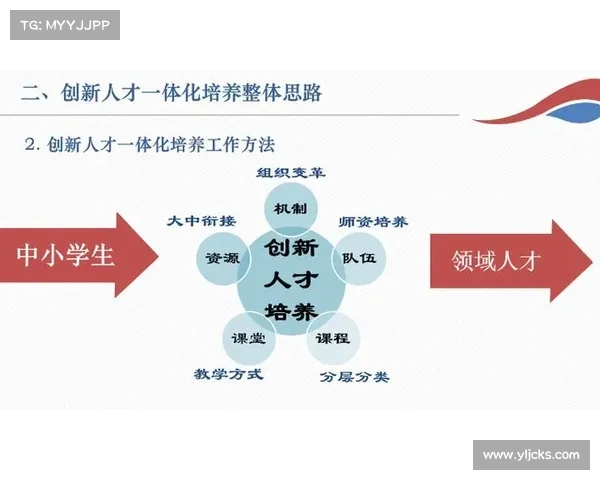 TG: MYYJJPP

二、创新人才一体化培养整体思路

2. 创新人才一体化培养工作方法

中小学生

组织变革
机制
大中衔接
资源
师资培养
队伍
创新人才培养
课堂
教学方式
课程
分层分类

领域人才

www.yljcks.com